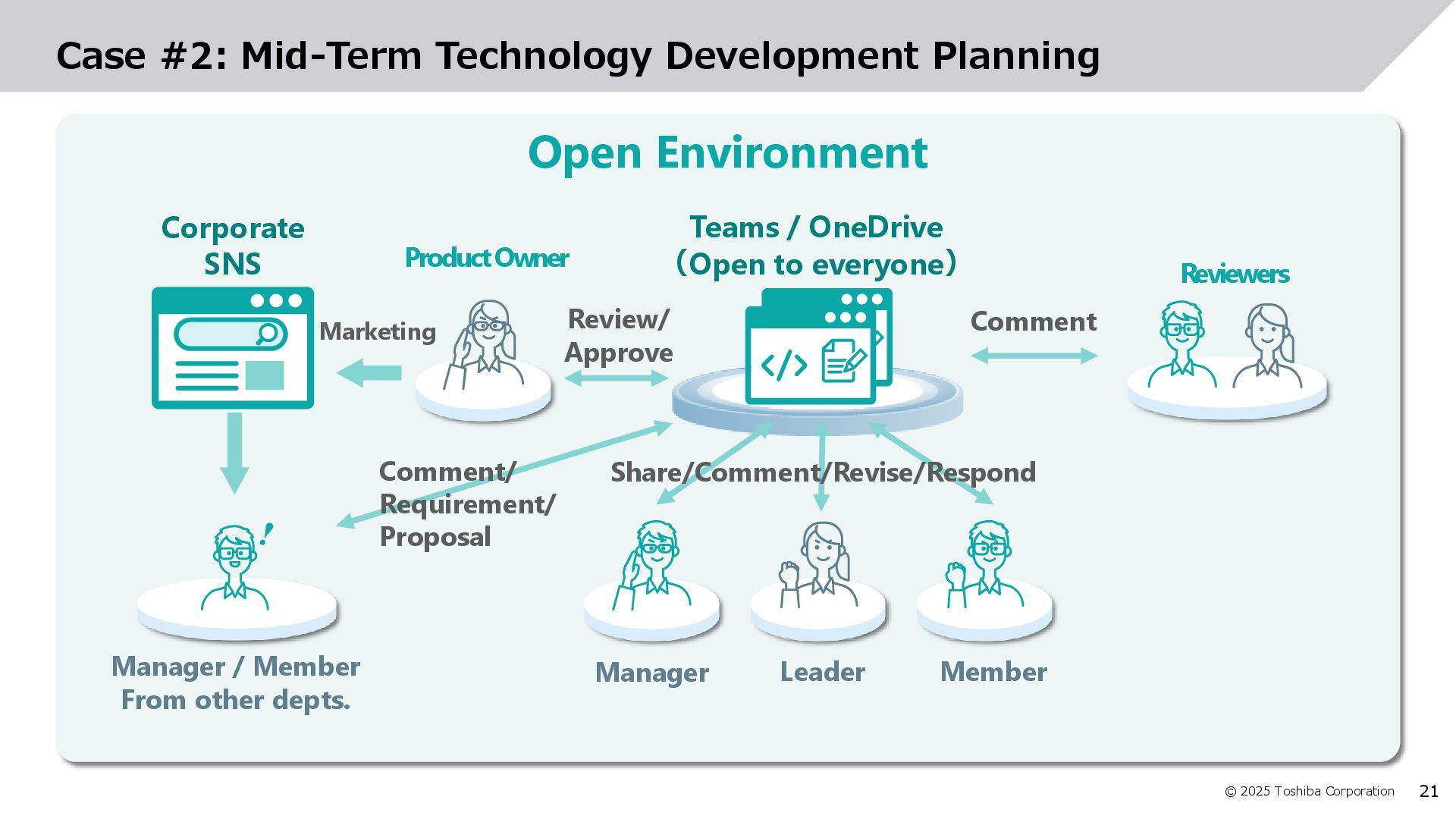 Case #2: Mid-Term Technology Development Planning

Open Environment

Corporate SNS

Product Owner

Teams / OneDrive (Open to everyone)

Reviewers

Marketing

Review/ Approve

Comment

Comment/ Requirement/ Proposal

Share/Comment/Revise/Respond

Manager / Member From other depts.

Manager

Leader

Member

© 2025 Toshiba Corporation 21